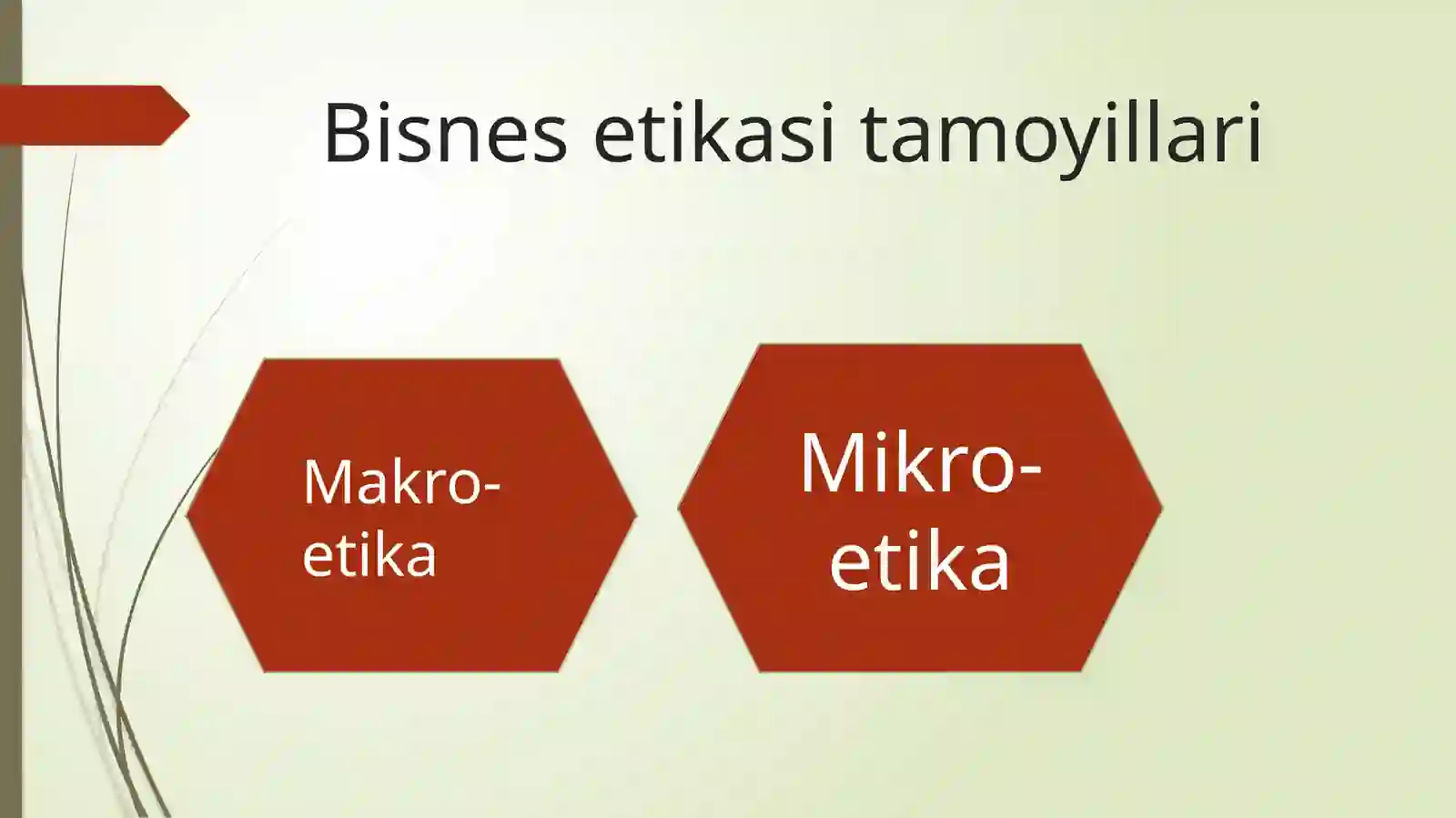 Bisnes etikasi tamoyillari

Makro-etika

Mikro-etika